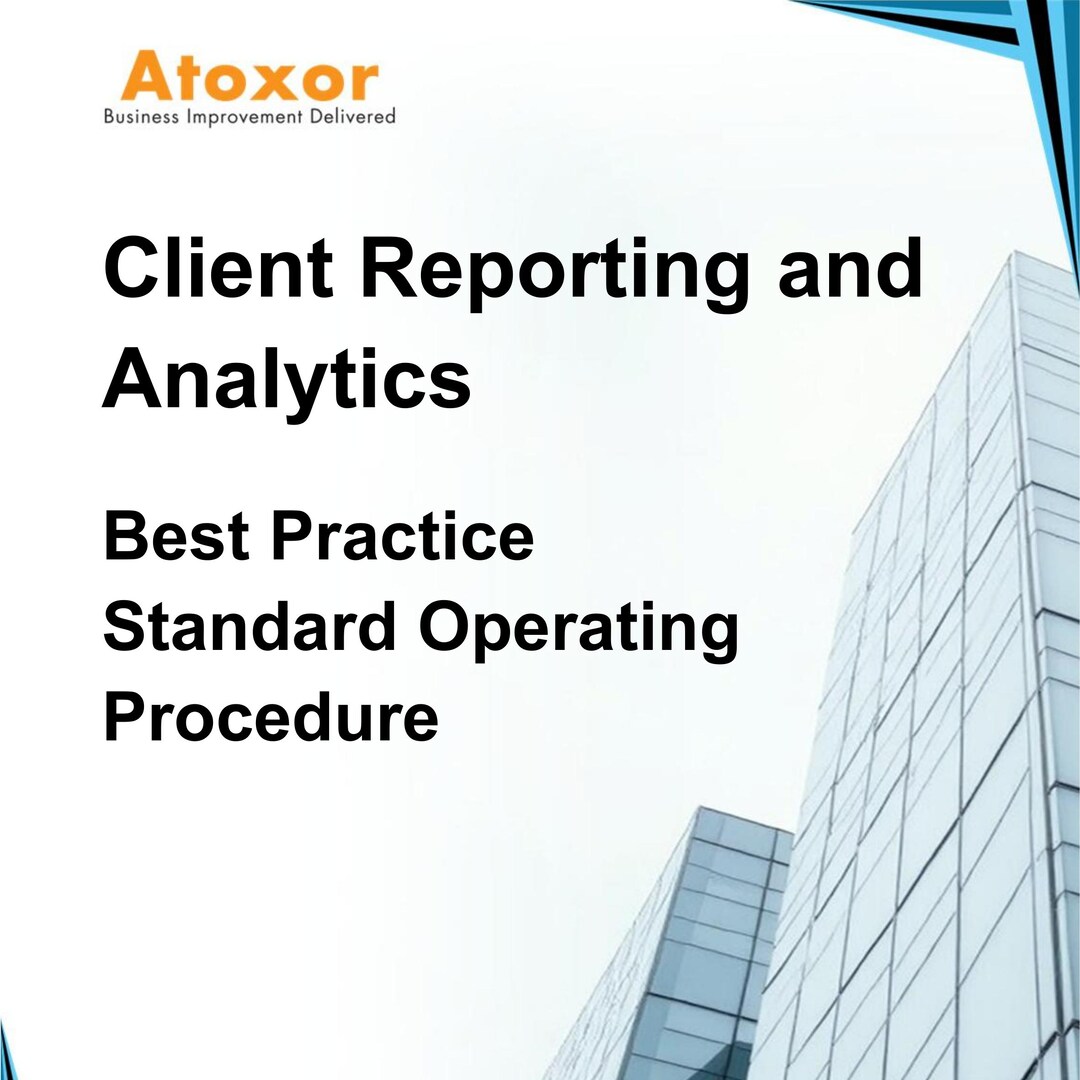 Atoxor
Business Improvement Delivered

Client Reporting and Analytics

Best Practice
Standard Operating Procedure